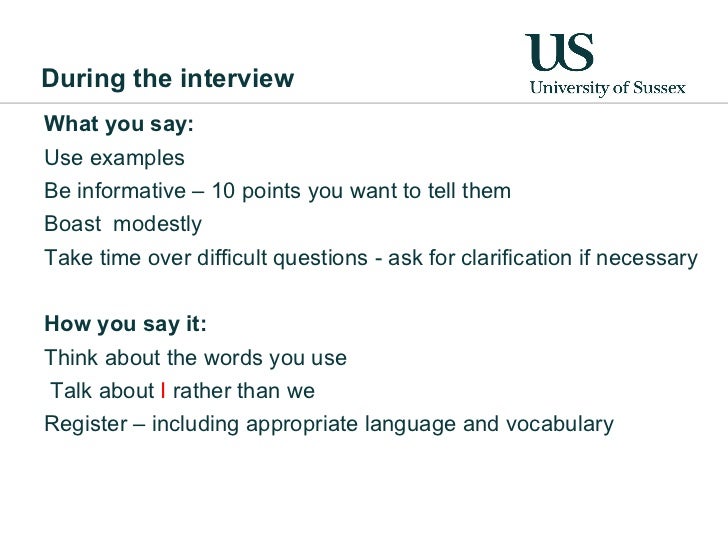 During the interview

US
University of Sussex

What you say:

Use examples

Be informative – 10 points you want to tell them

Boast modestly

Take time over difficult questions - ask for clarification if necessary

How you say it:

Think about the words you use

Talk about I rather than we

Register – including appropriate language and vocabulary